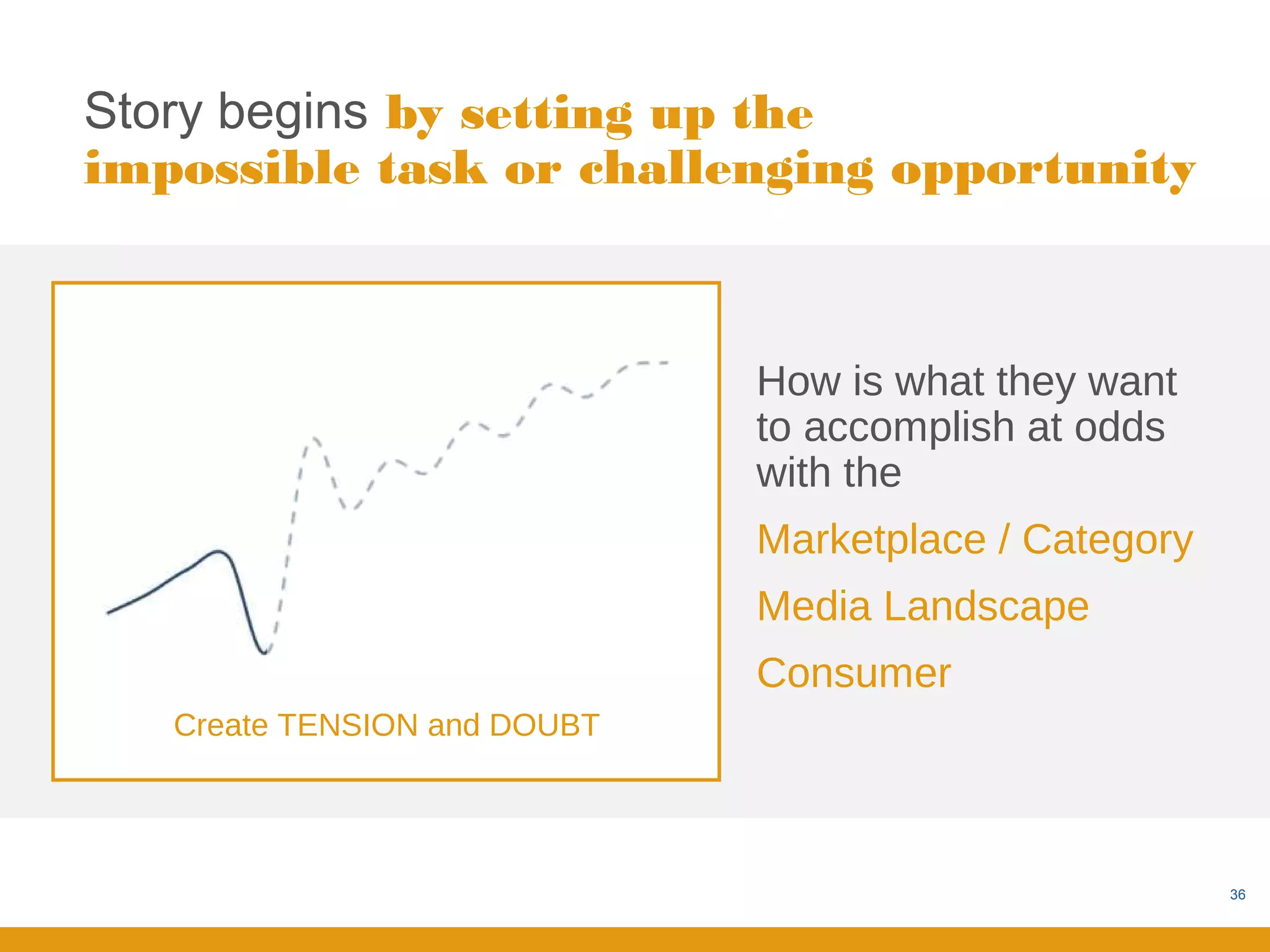 Story begins by setting up the impossible task or challenging opportunity

Create TENSION and DOUBT

How is what they want to accomplish at odds with the

Marketplace / Category

Media Landscape

Consumer

36